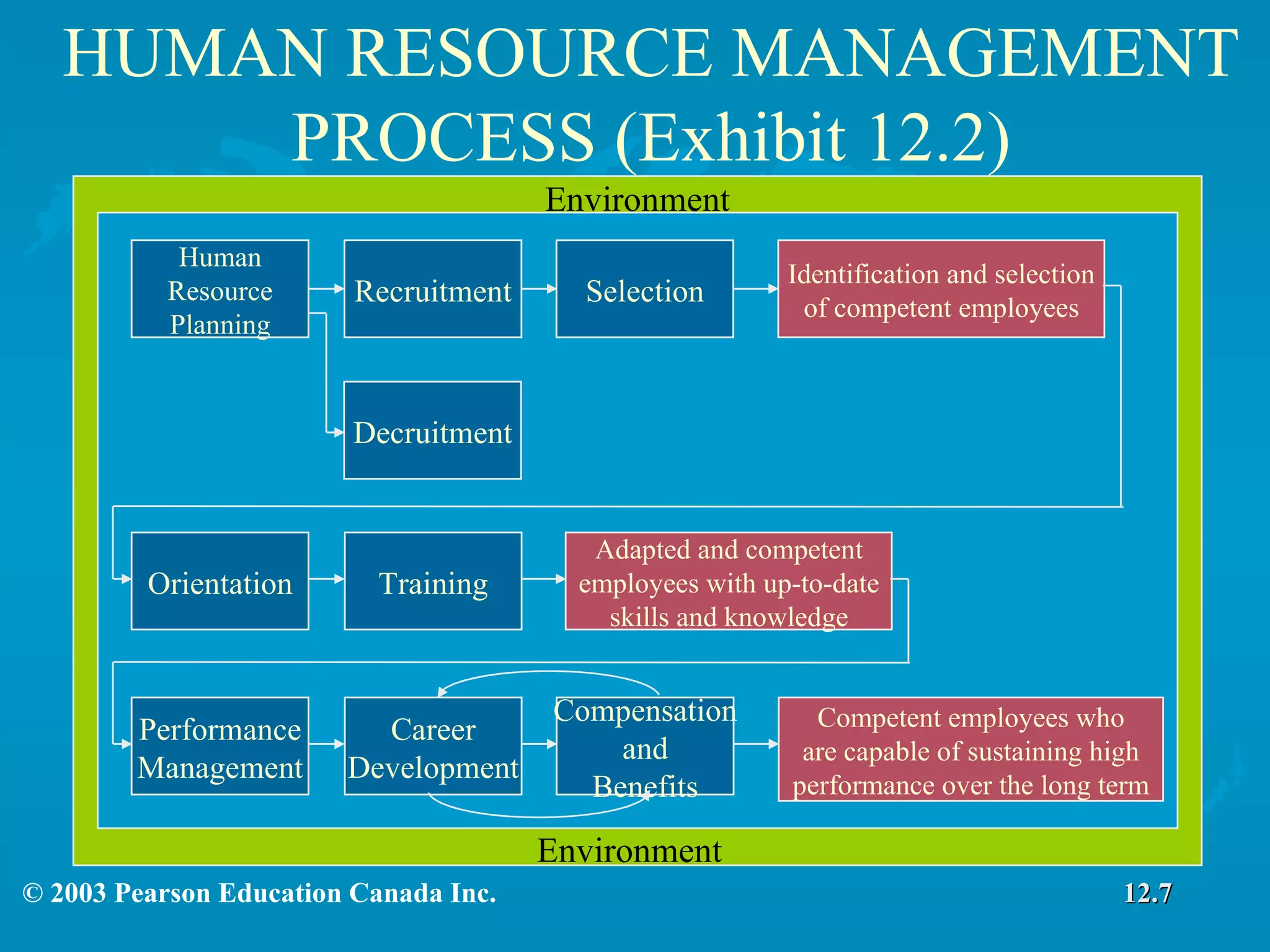 HUMAN RESOURCE MANAGEMENT PROCESS (Exhibit 12.2)

Environment

Human Resource Planning

Recruitment

Selection

Identification and selection of competent employees

Decruitment

Orientation

Training

Adapted and competent employees with up-to-date skills and knowledge

Performance Management

Career Development

Compensation and Benefits

Competent employees who are capable of sustaining high performance over the long term

Environment

© 2003 Pearson Education Canada Inc.

12.7